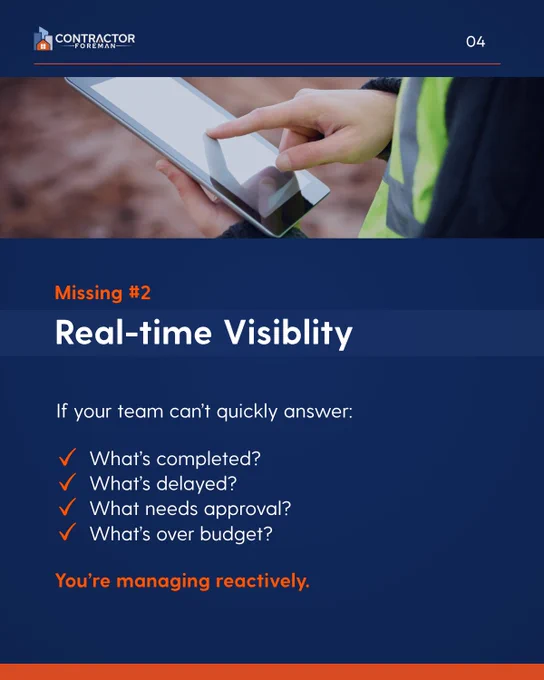 CONTRACTOR FOREMAN

04

Missing #2

Real-time Visiblity

If your team can't quickly answer:

✓ What's completed?
✓ What's delayed?
✓ What needs approval?
✓ What's over budget?

You're managing reactively.